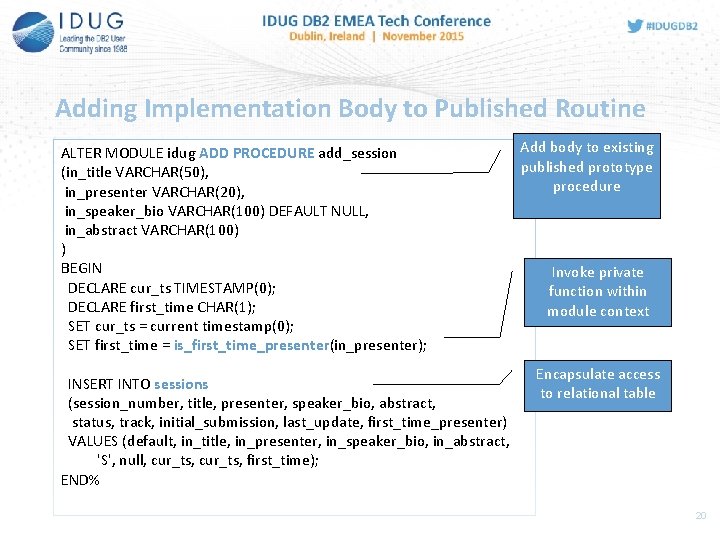 IDUG
Leading the DB2 User Community since 1988

IDUG DB2 EMEA Tech Conference
Dublin, Ireland | November 2015

#IDUGDB2

Adding Implementation Body to Published Routine

ALTER MODULE idug ADD PROCEDURE add_session
(in_title VARCHAR(50),
in_presenter VARCHAR(20),
in_speaker_bio VARCHAR(100) DEFAULT NULL,
in_abstract VARCHAR(100)
)
BEGIN
DECLARE cur_ts TIMESTAMP(0);
DECLARE first_time CHAR(1);
SET cur_ts = current timestamp(0);
SET first_time = is_first_time_presenter(in_presenter);

INSERT INTO sessions
(session_number, title, presenter, speaker_bio, abstract,
status, track, initial_submission, last_update, first_time_presenter)
VALUES (default, in_title, in_presenter, in_speaker_bio, in_abstract,
'S', null, cur_ts, cur_ts, first_time);
END%

Add body to existing published prototype procedure

Invoke private function within module context

Encapsulate access to relational table

20